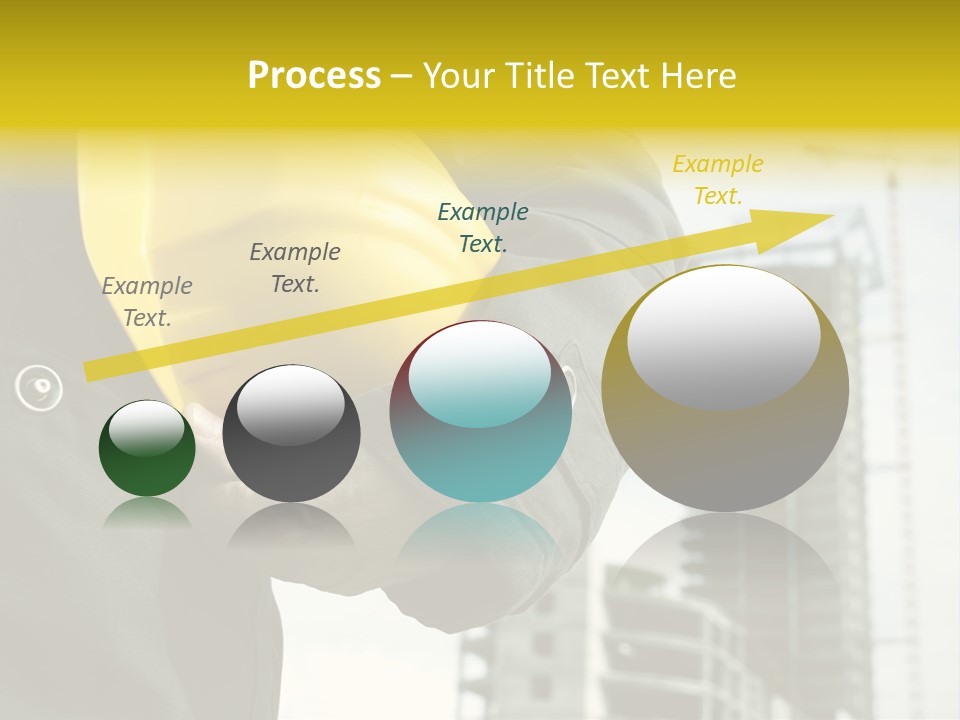 Process – Your Title Text Here

Example Text.

Example Text.

Example Text.

Example Text.